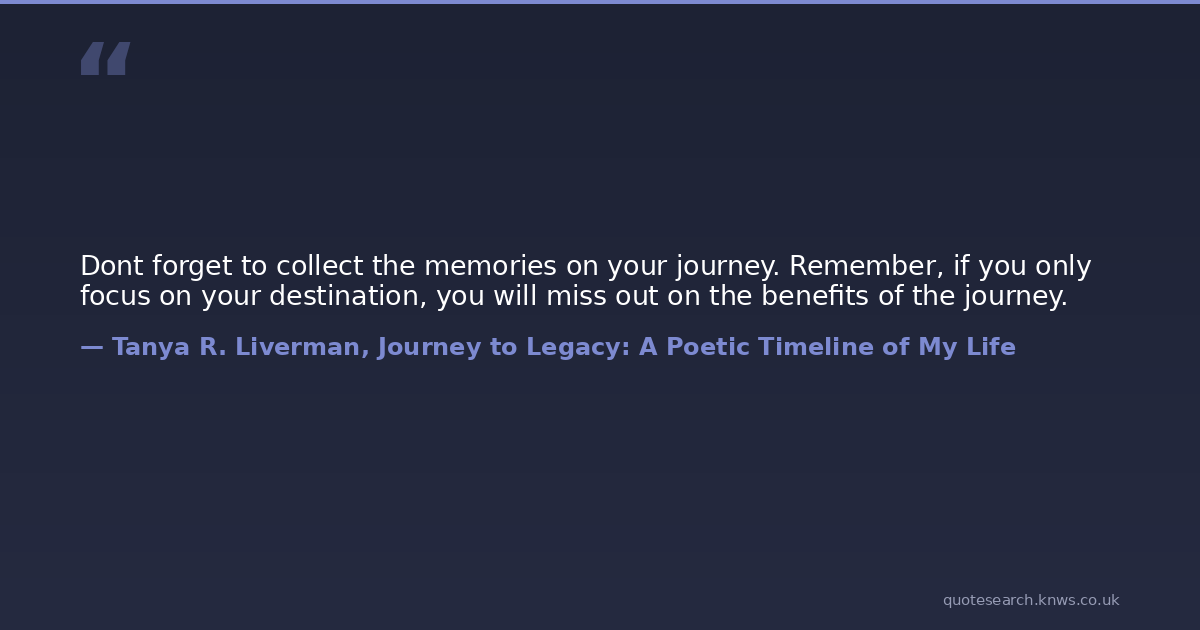 "

Dont forget to collect the memories on your journey. Remember, if you only focus on your destination, you will miss out on the benefits of the journey.

— Tanya R. Liverman, Journey to Legacy: A Poetic Timeline of My Life

quotesearch.knws.co.uk